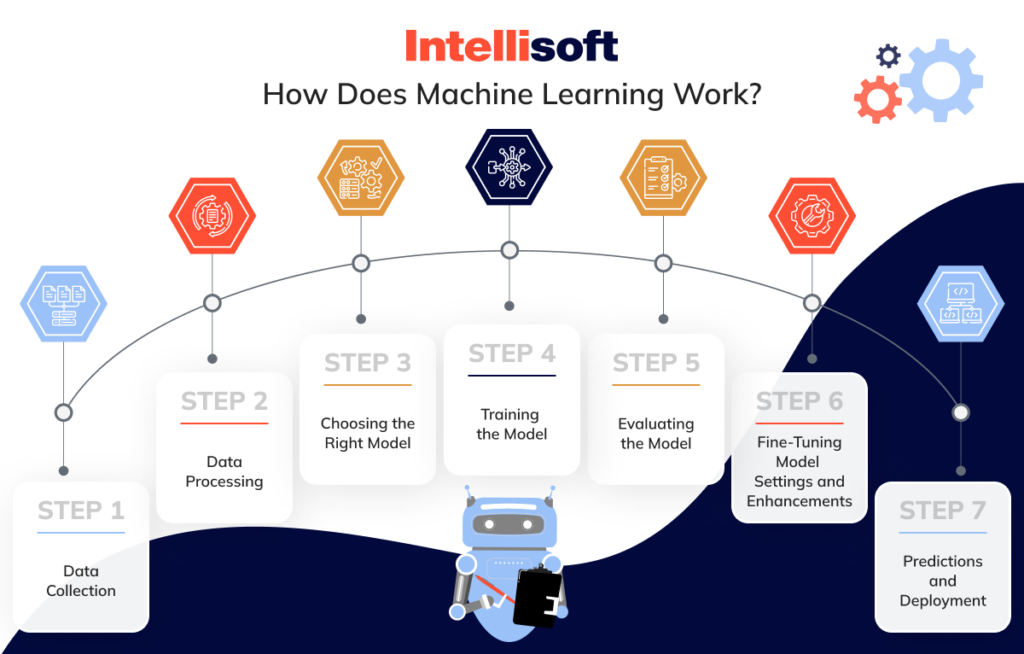 Intellisoft
How Does Machine Learning Work?

STEP 1
Data Collection

STEP 2
Data Processing

STEP 3
Choosing the Right Model

STEP 4
Training the Model

STEP 5
Evaluating the Model

STEP 6
Fine-Tuning Model Settings and Enhancements

STEP 7
Predictions and Deployment